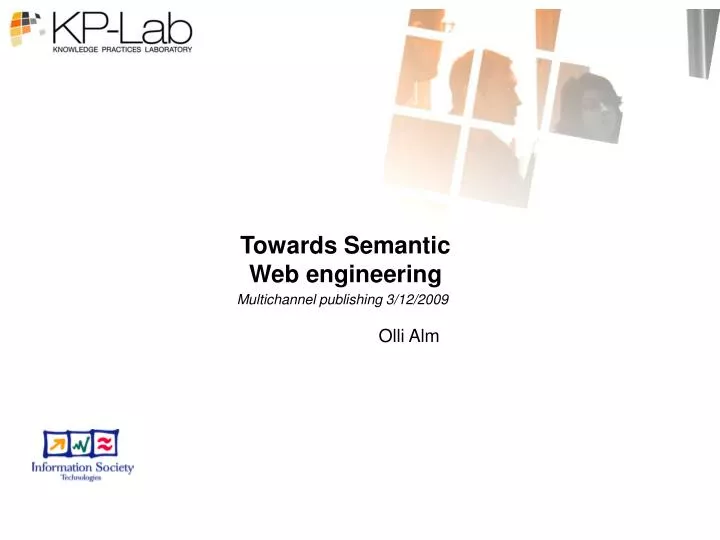 KP-Lab
KNOWLEDGE PRACTICES LABORATORY

Towards Semantic Web engineering
Multichannel publishing 3/12/2009

Olli Alm

Information Society Technologies